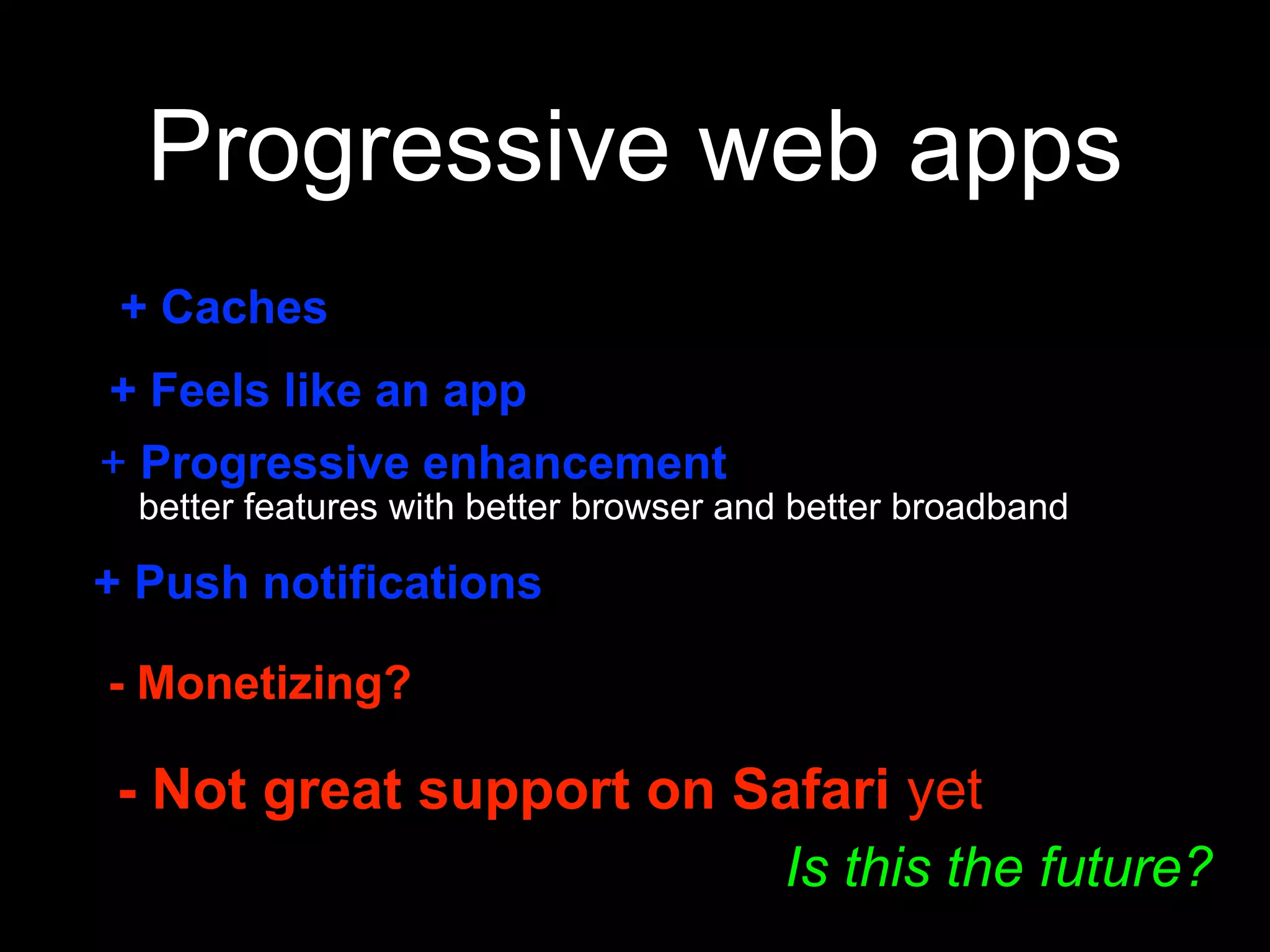 Progressive web apps

+ Caches

+ Feels like an app

+ Progressive enhancement
better features with better browser and better broadband

+ Push notifications

- Monetizing?

- Not great support on Safari yet

Is this the future?